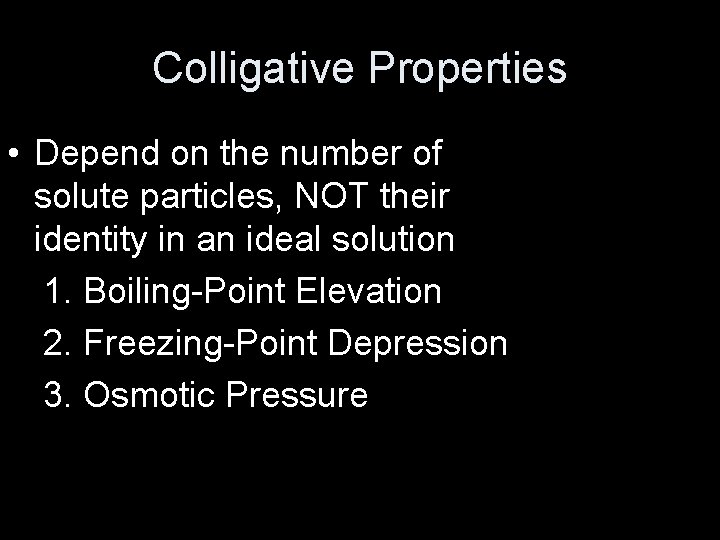 Colligative Properties

• Depend on the number of solute particles, NOT their identity in an ideal solution

1. Boiling-Point Elevation
2. Freezing-Point Depression
3. Osmotic Pressure